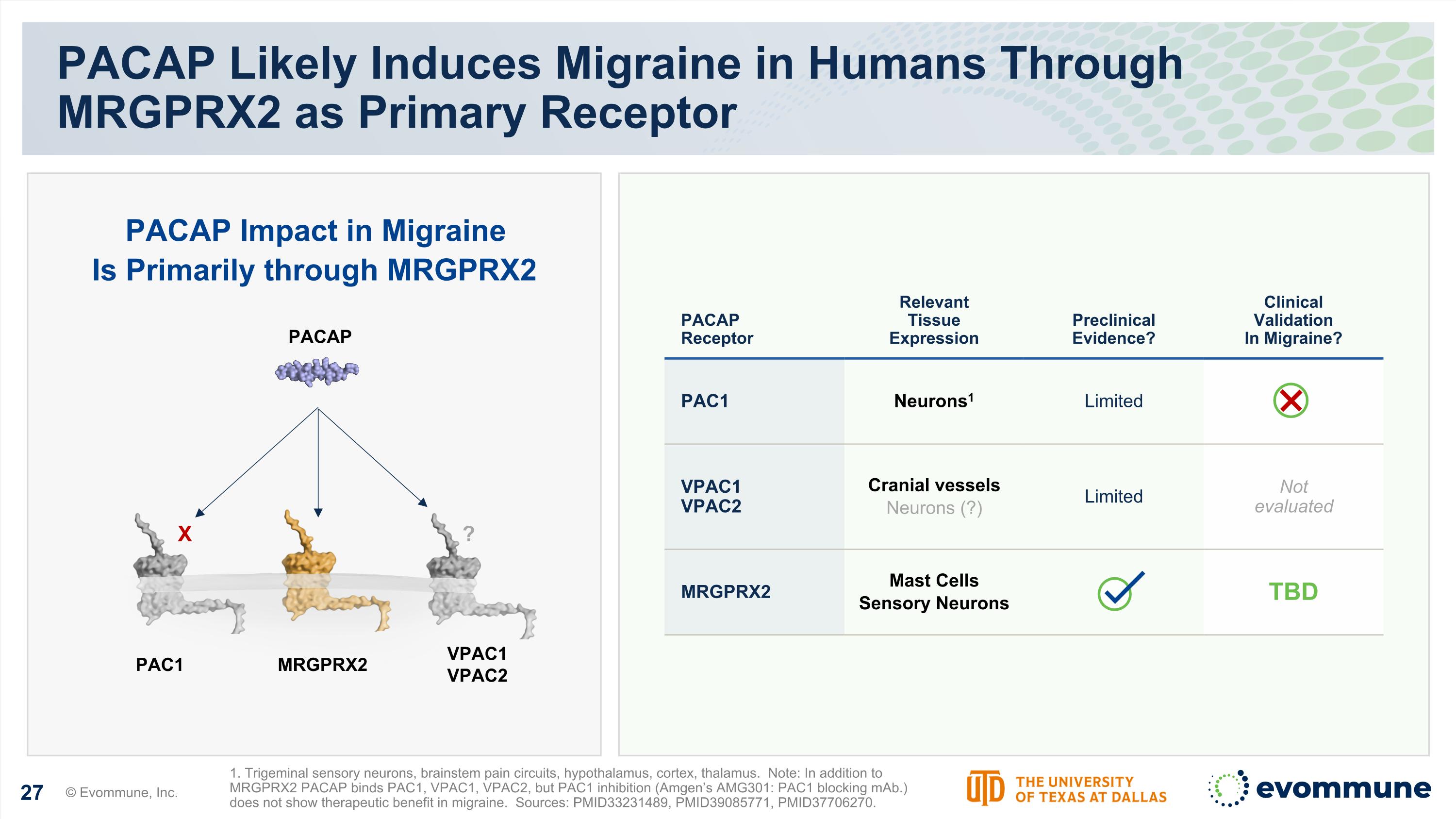 PACAP Likely Induces Migraine in Humans Through MRGPRX2 as Primary Receptor

PACAP Impact in Migraine Is Primarily through MRGPRX2

PACAP

X

?

PAC1

MRGPRX2

VPAC1
VPAC2

| PACAP Receptor | Relevant Tissue Expression | Preclinical Evidence? | Clinical Validation In Migraine? |
|---|---|---|---|
| PAC1 | Neurons$^1$ | Limited | |
| VPAC1 VPAC2 | Cranial vessels Neurons (?) | Limited | Not evaluated |
| MRGPRX2 | Mast Cells Sensory Neurons | | TBD |

27 © Evommune, Inc.

1. Trigeminal sensory neurons, brainstem pain circuits, hypothalamus, cortex, thalamus. Note: In addition to MRGPRX2 PACAP binds PAC1, VPAC1, VPAC2, but PAC1 inhibition (Amgen's AMG301: PAC1 blocking mAb.) does not show therapeutic benefit in migraine. Sources: PMID33231489, PMID39085771, PMID37706270.

UTD THE UNIVERSITY OF TEXAS AT DALLAS

evommune